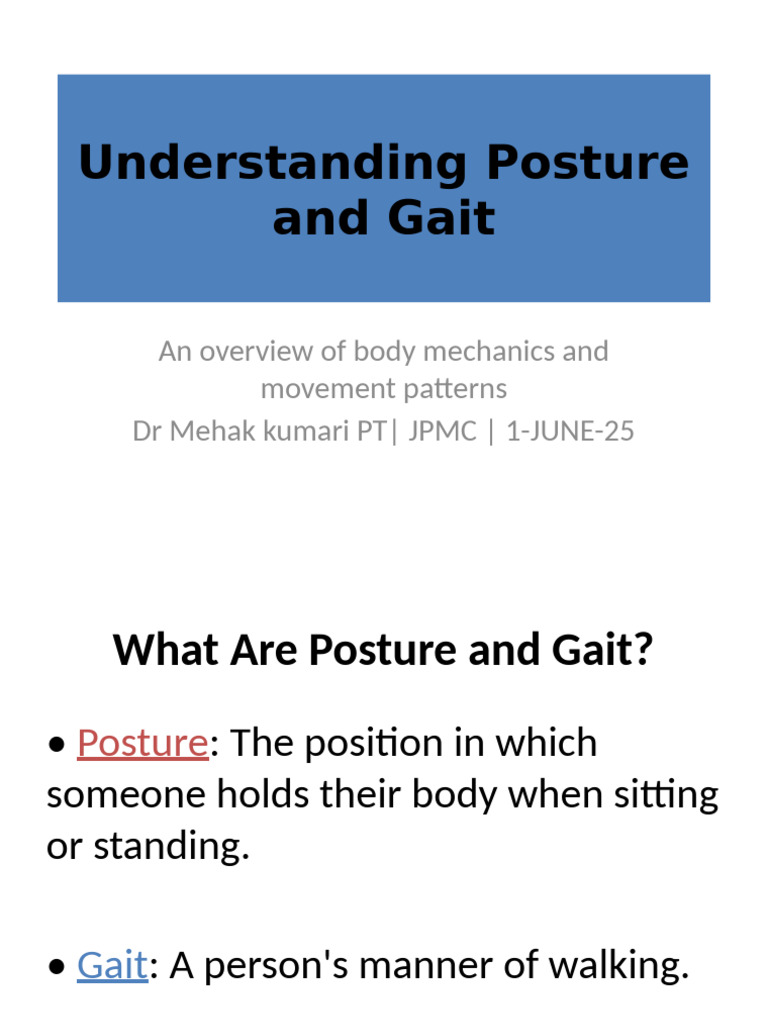 Understanding Posture and Gait

An overview of body mechanics and movement patterns
Dr Mehak kumari PT| JPMC | 1-JUNE-25

What Are Posture and Gait?

• Posture: The position in which someone holds their body when sitting or standing.

• Gait: A person's manner of walking.